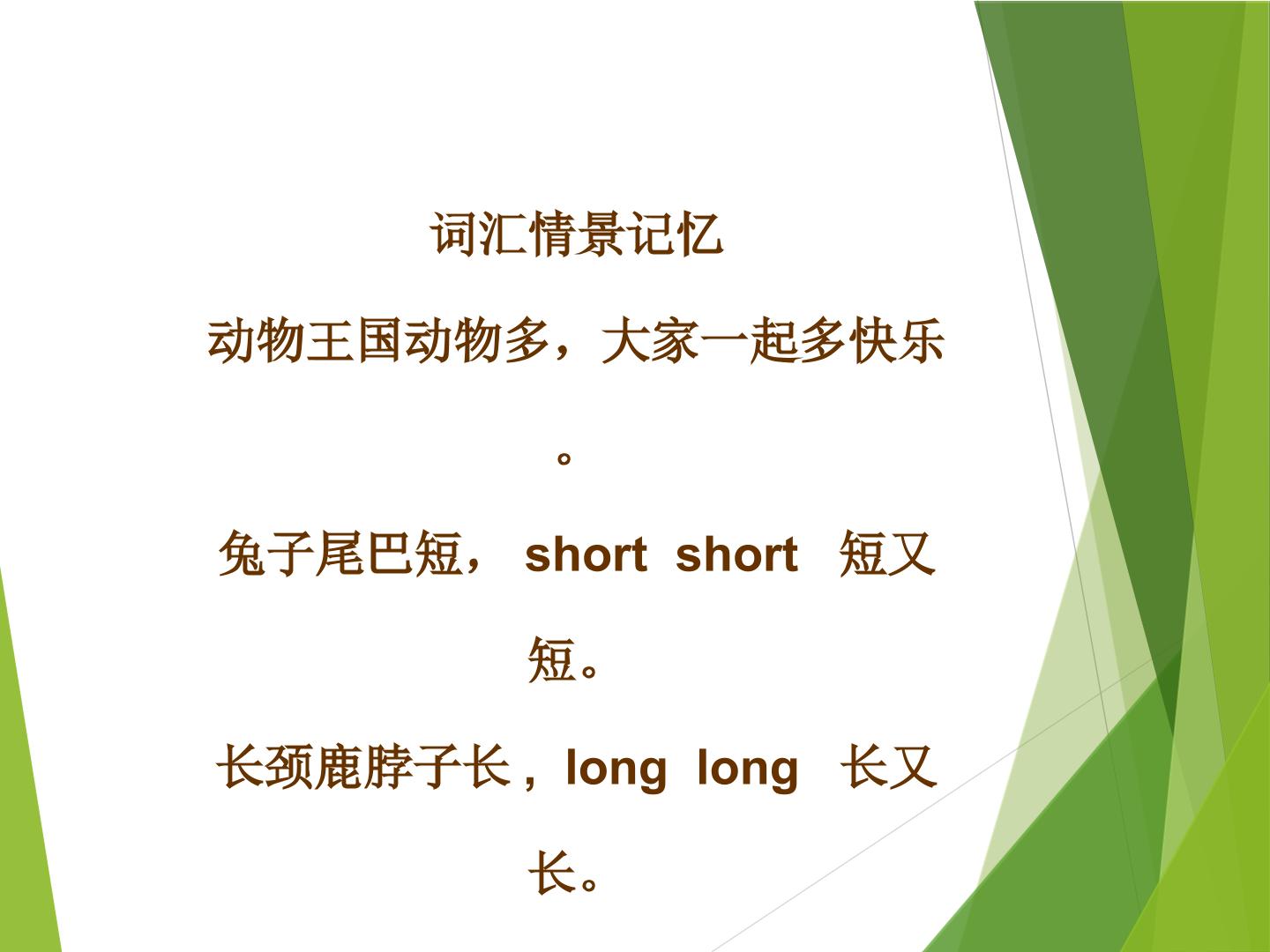 词汇情景记忆

动物王国动物多，大家一起多快乐。

兔子尾巴短， short short 短又短。

长颈鹿脖子长，long long 长又长。